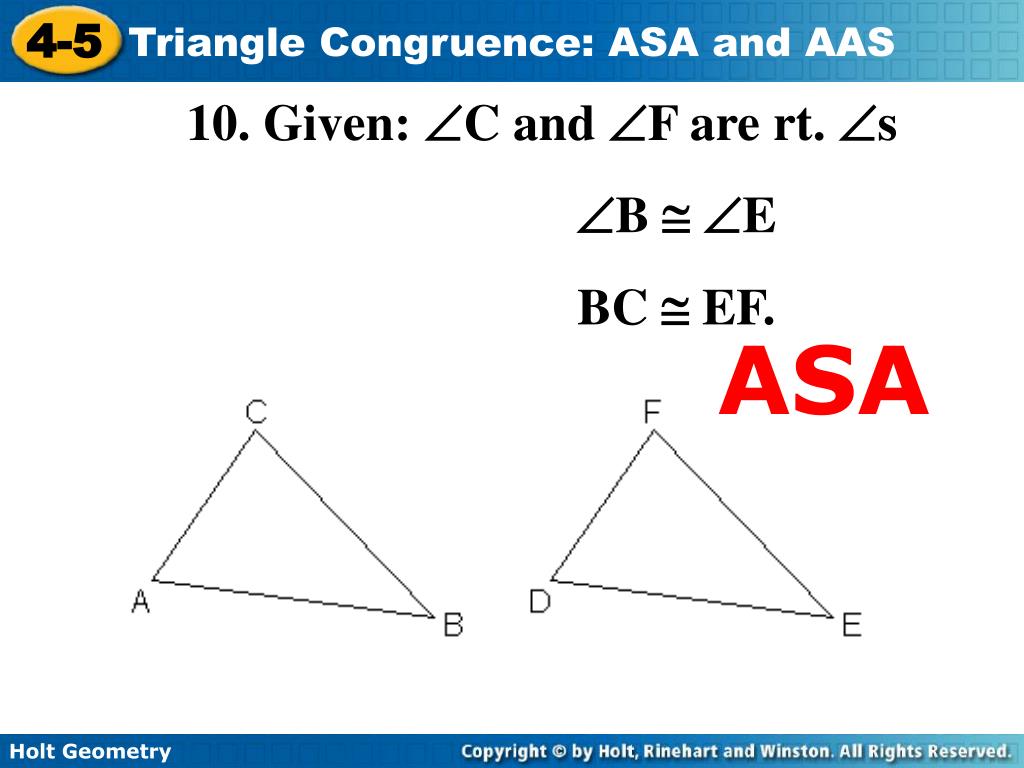 4-5 Triangle Congruence: ASA and AAS

10. Given: $\angle C$ and $\angle F$ are rt. $\angle$s

$\angle B \cong \angle E$

$BC \cong EF$.

ASA

C

A

B

F

D

E

Holt Geometry

Copyright © by Holt, Rinehart and Winston. All Rights Reserved.